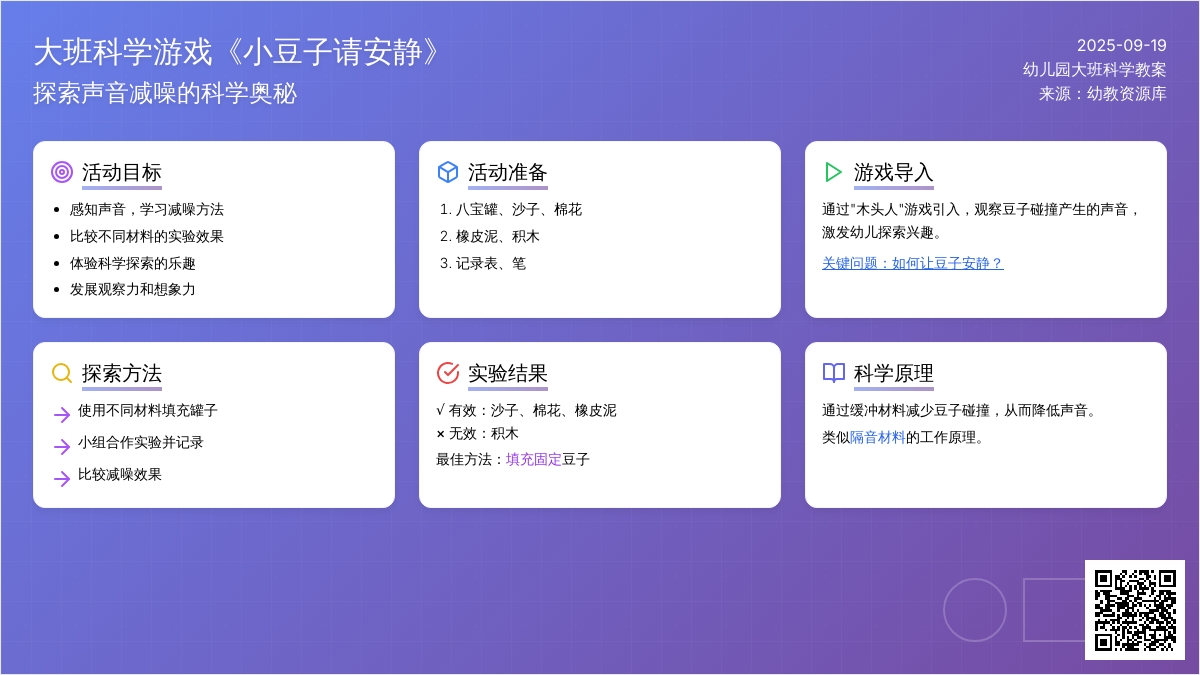 大班科学游戏《小豆子请安静》
探索声音减噪的科学奥秘

2025-09-19
幼儿园大班科学教案
来源：幼教资源库

活动目标
- 感知声音，学习减噪方法
- 比较不同材料的实验效果
- 体验科学探索的乐趣
- 发展观察力和想象力

活动准备
1. 八宝罐、沙子、棉花
2. 橡皮泥、积木
3. 记录表、笔

游戏导入
通过"木头人"游戏引入，观察豆子碰撞产生的声音，激发幼儿探索兴趣。
关键问题：如何让豆子安静？

探索方法
→ 使用不同材料填充罐子
→ 小组合作实验并记录
→ 比较减噪效果

实验结果
√ 有效：沙子、棉花、橡皮泥
× 无效：积木
最佳方法：填充固定豆子

科学原理
通过缓冲材料减少豆子碰撞，从而降低声音。
类似隔音材料的工作原理。